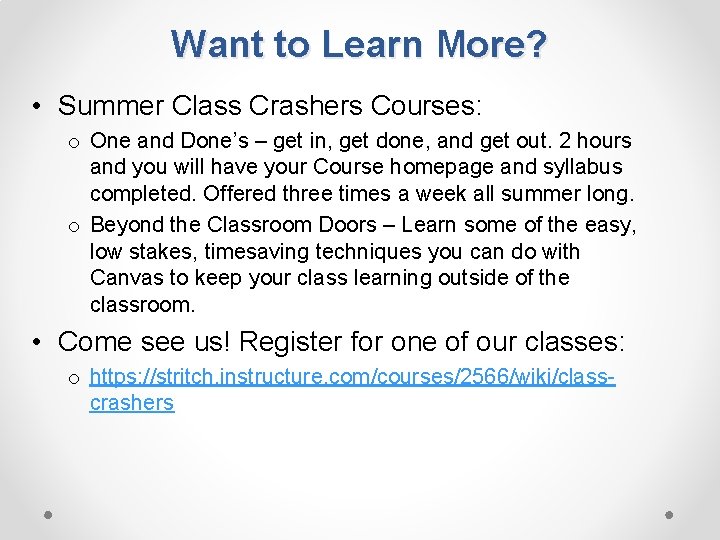 Want to Learn More?

• Summer Class Crashers Courses:

o One and Done's – get in, get done, and get out. 2 hours and you will have your Course homepage and syllabus completed. Offered three times a week all summer long.

o Beyond the Classroom Doors – Learn some of the easy, low stakes, timesaving techniques you can do with Canvas to keep your class learning outside of the classroom.

• Come see us! Register for one of our classes:

o https://stritch.instructure.com/courses/2566/wiki/class-crashers